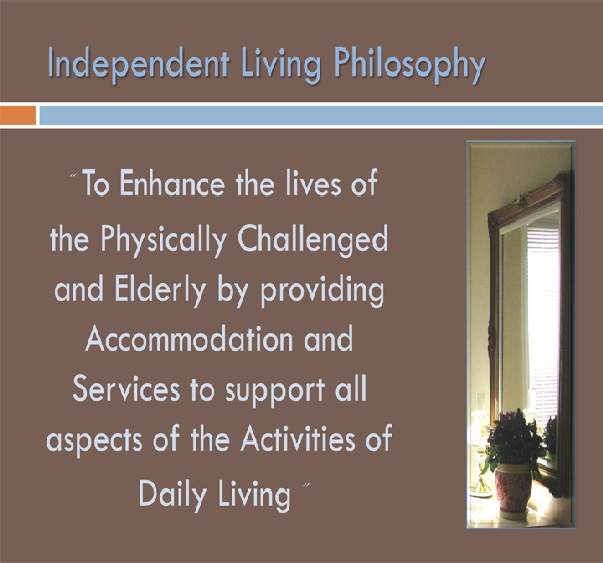 Independent Living Philosophy

" To Enhance the lives of the Physically Challenged and Elderly by providing Accommodation and Services to support all aspects of the Activities of Daily Living "